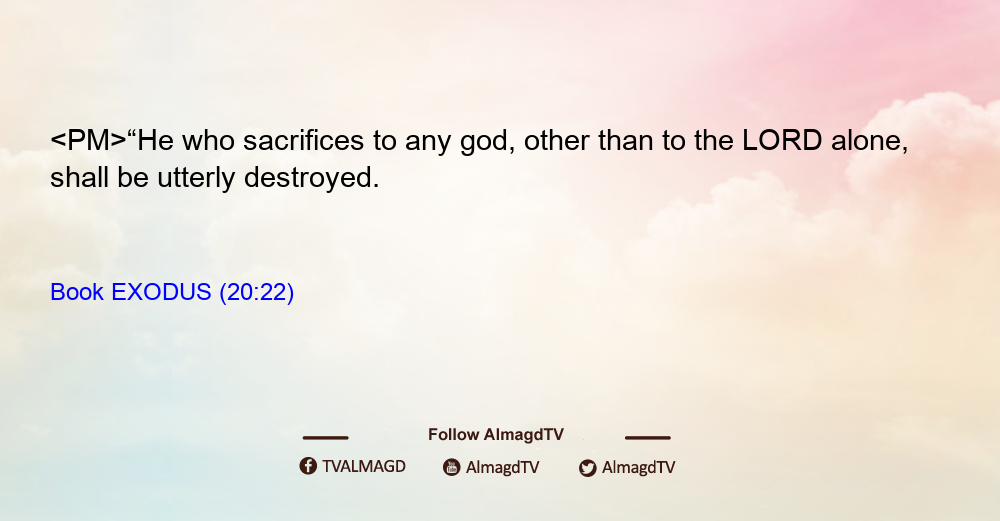 <PM>“He who sacrifices to any god, other than to the LORD alone, shall be utterly destroyed.

Book EXODUS (20:22)

Follow AlmagdTV

TVALMAGD AlmagdTV AlmagdTV